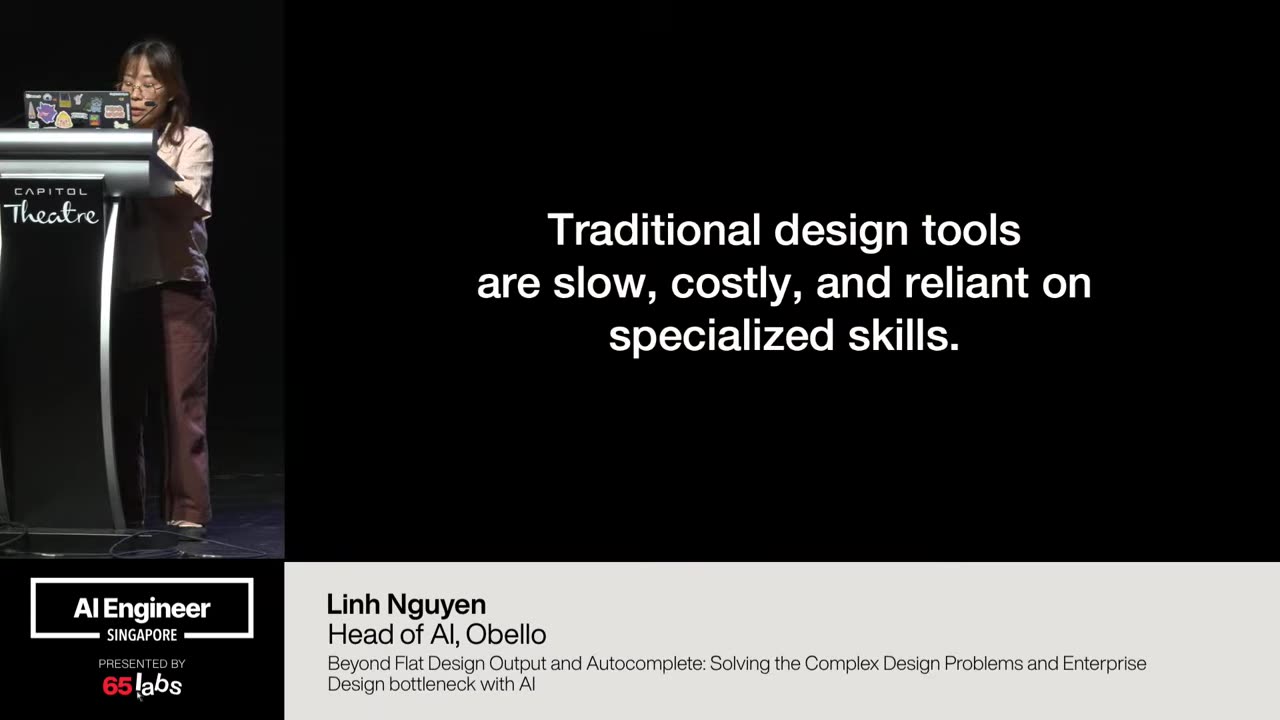 CAPITOL
Theatre

Traditional design tools are slow, costly, and reliant on specialized skills.

AI Engineer
SINGAPORE

PRESENTED BY
65labs

Linh Nguyen
Head of AI, Obello

Beyond Flat Design Output and Autocomplete: Solving the Complex Design Problems and Enterprise Design bottleneck with AI